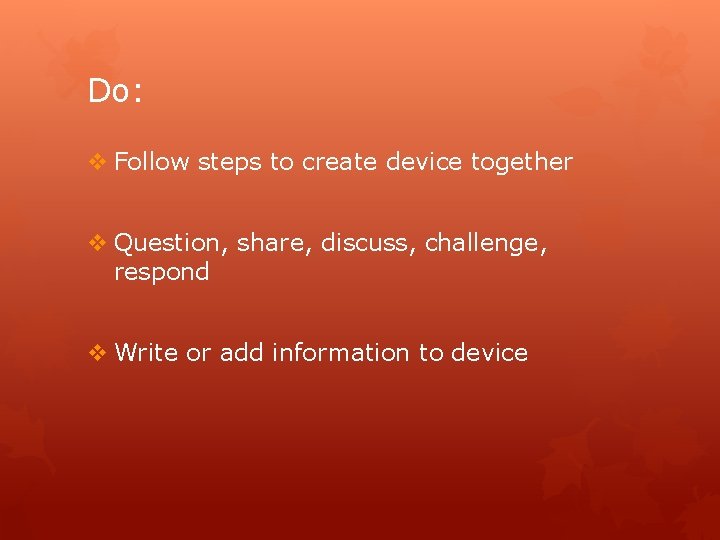 Do:

❖ Follow steps to create device together

❖ Question, share, discuss, challenge, respond

❖ Write or add information to device